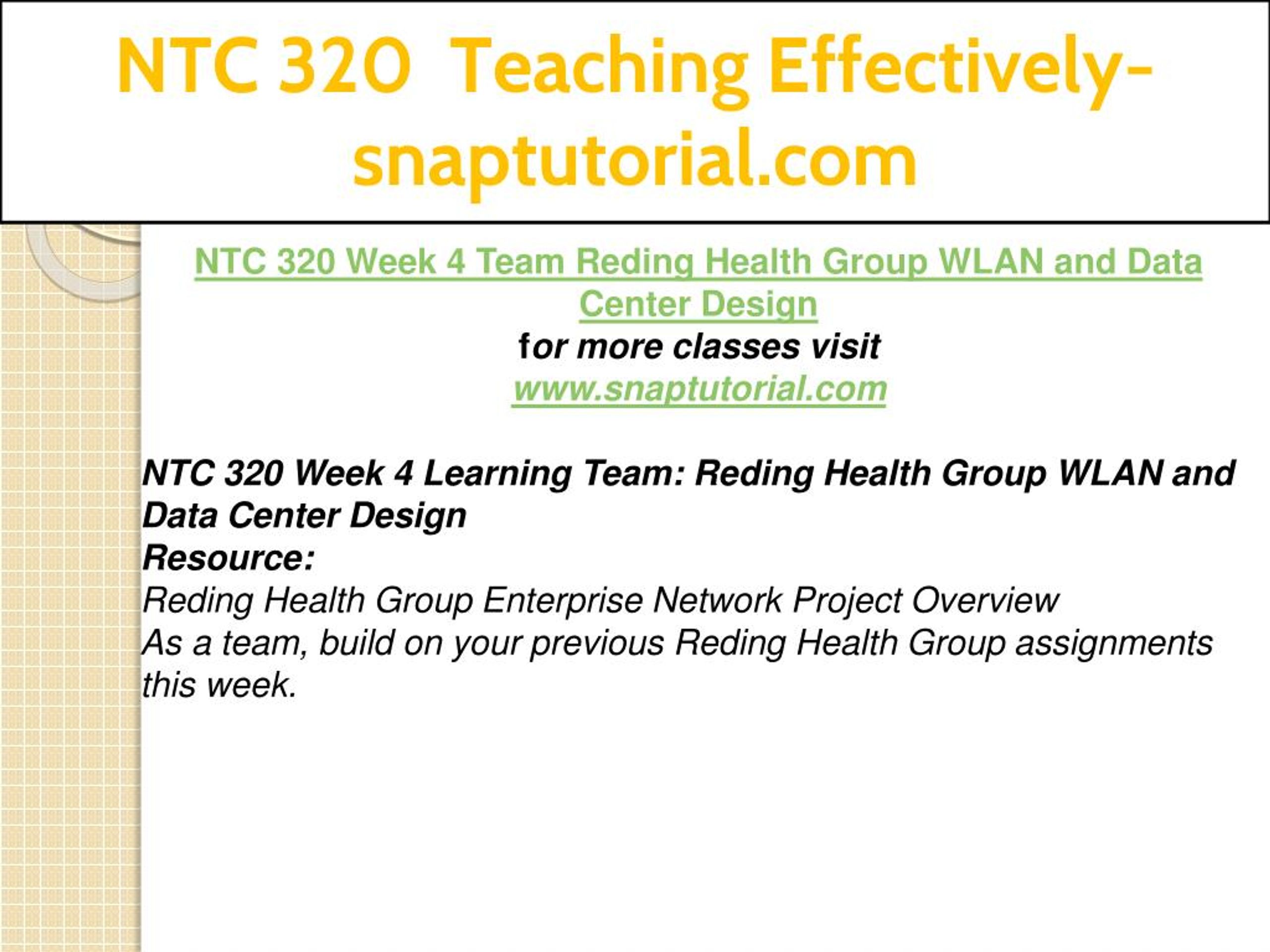 NTC 320 Teaching Effectively-snaptutorial.com

NTC 320 Week 4 Team Reding Health Group WLAN and Data Center Design
for more classes visit
www.snaptutorial.com

NTC 320 Week 4 Learning Team: Reding Health Group WLAN and Data Center Design
Resource:
Reding Health Group Enterprise Network Project Overview
As a team, build on your previous Reding Health Group assignments this week.